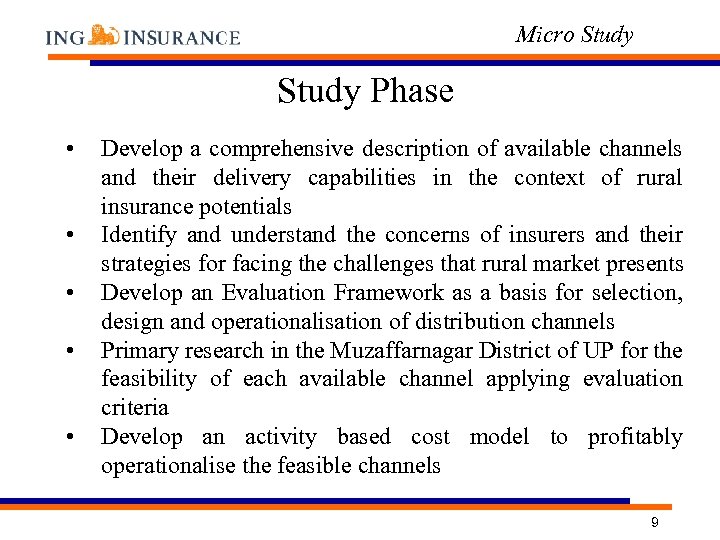 ING INSURANCE

Micro Study

Study Phase

• Develop a comprehensive description of available channels and their delivery capabilities in the context of rural insurance potentials
• Identify and understand the concerns of insurers and their strategies for facing the challenges that rural market presents
• Develop an Evaluation Framework as a basis for selection, design and operationalisation of distribution channels
• Primary research in the Muzaffarnagar District of UP for the feasibility of each available channel applying evaluation criteria
• Develop an activity based cost model to profitably operationalise the feasible channels

9